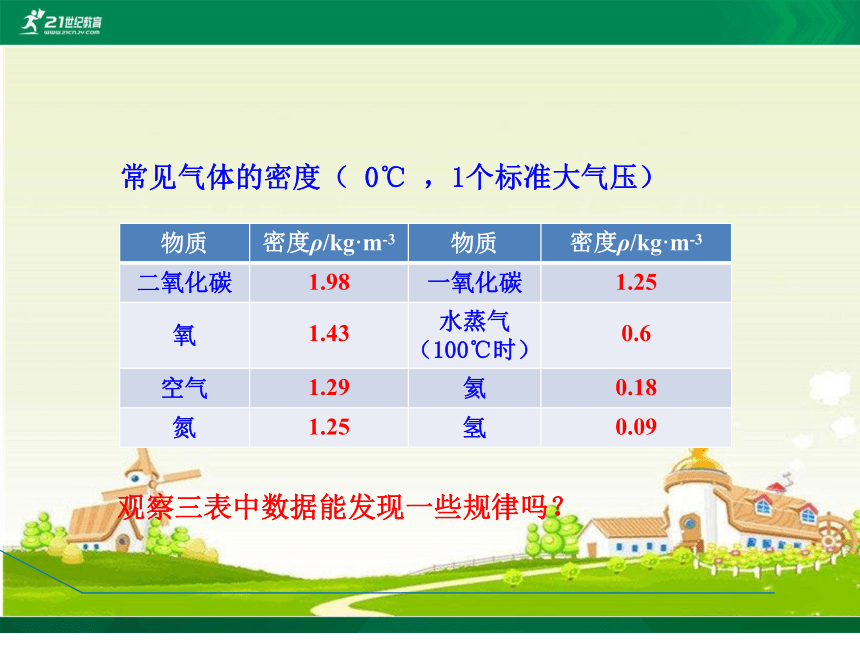 21世纪教育
www.21cnjy.com

常见气体的密度（ 0℃ ，1个标准大气压）

| 物质 | 密度$\rho$/kg·m$^{-3}$ | 物质 | 密度$\rho$/kg·m$^{-3}$ |
|---|---|---|---|
| 二氧化碳 | 1.98 | 一氧化碳 | 1.25 |
| 氧 | 1.43 | 水蒸气（100℃时） | 0.6 |
| 空气 | 1.29 | 氦 | 0.18 |
| 氮 | 1.25 | 氢 | 0.09 |

观察三表中数据能发现一些规律吗？